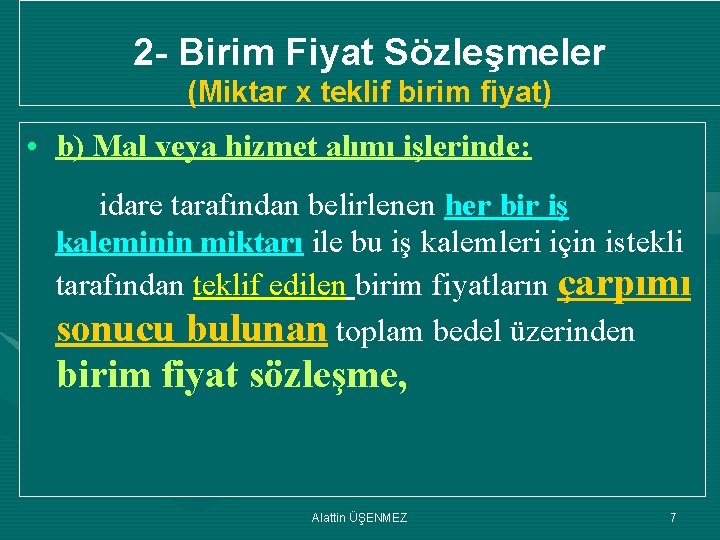 2- Birim Fiyat Sözleşmeler
(Miktar x teklif birim fiyat)

• b) Mal veya hizmet alımı işlerinde:

idare tarafından belirlenen her bir iş kaleminin miktarı ile bu iş kalemleri için istekli tarafından teklif edilen birim fiyatların çarpımı sonucu bulunan toplam bedel üzerinden birim fiyat sözleşme,

Alattin ÜŞENMEZ

7